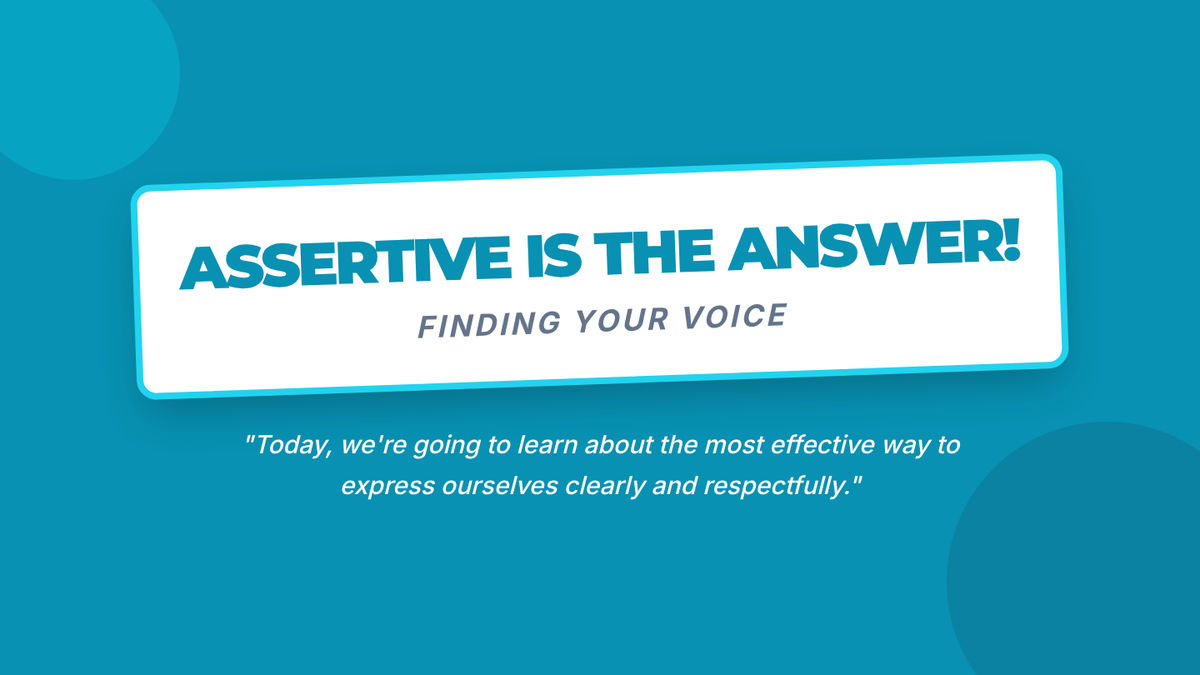 ASSERTIVE IS THE ANSWER!
FINDING YOUR VOICE

"Today, we're going to learn about the most effective way to express ourselves clearly and respectfully."